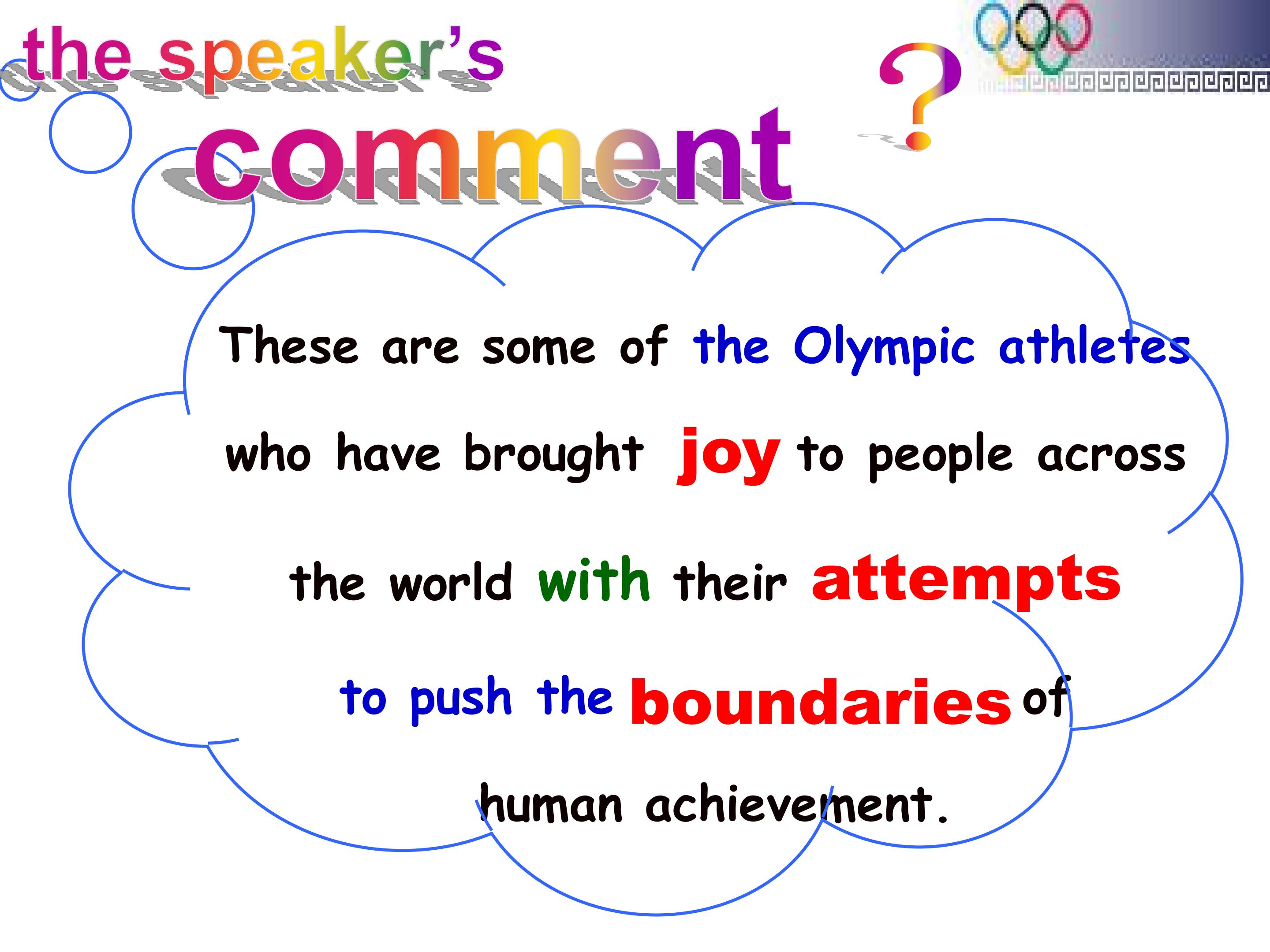 the speaker's comment ?

These are some of the Olympic athletes who have brought joy to people across the world with their attempts to push the boundaries of human achievement.